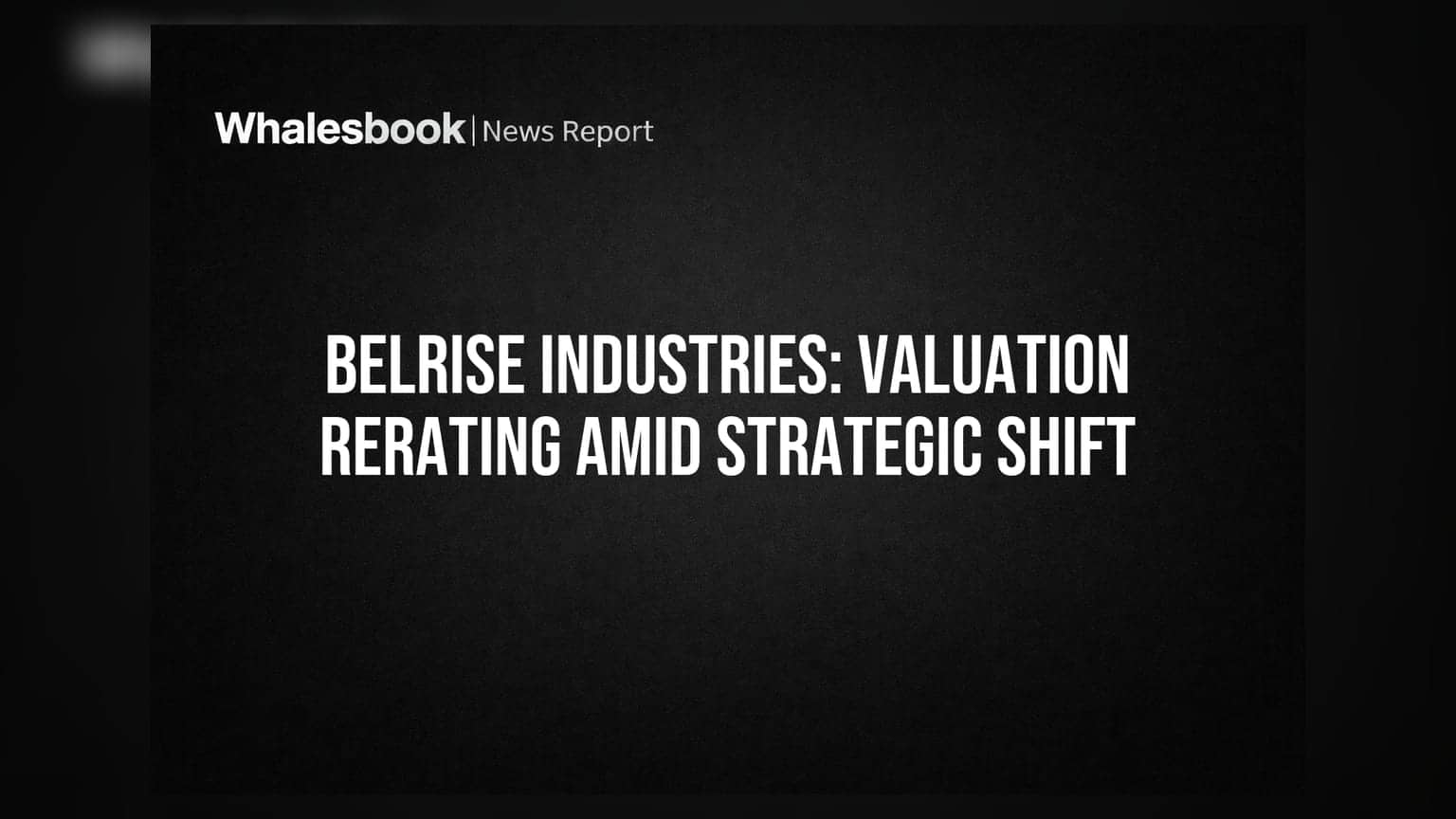 Whalesbook | News Report

BELRISE INDUSTRIES: VALUATION RERATING AMID STRATEGIC SHIFT